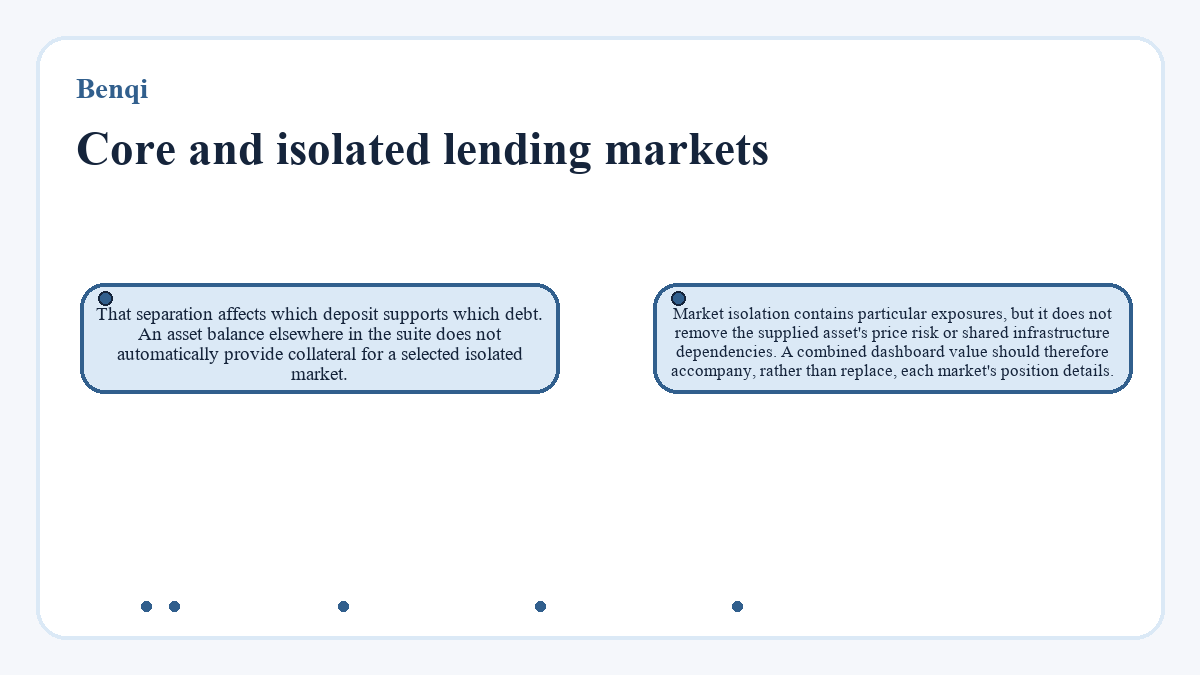 Benqi

Core and isolated lending markets

That separation affects which deposit supports which debt. An asset balance elsewhere in the suite does not automatically provide collateral for a selected isolated market.

Market isolation contains particular exposures, but it does not remove the supplied asset's price risk or shared infrastructure dependencies. A combined dashboard value should therefore accompany, rather than replace, each market's position details.